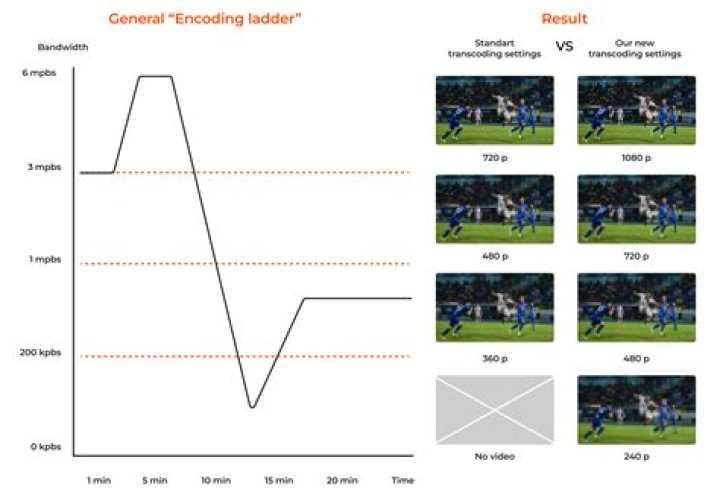 General "Encoding ladder"

Bandwidth

6 mpbs

3 mpbs

1 mpbs

200 kpbs

0 kpbs

1 min
5 min
10 min
15 min
20 min
Time

Result

Standart transcoding settings

VS

Our new transcoding settings

720 p
1080 p

480 p
720 p

360 p
480 p

No video
240 p